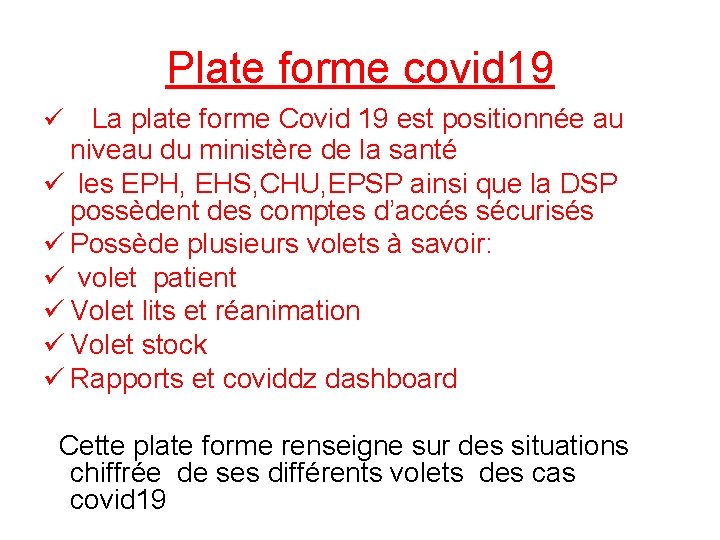 Plate forme covid19

✓ La plate forme Covid 19 est positionnée au niveau du ministère de la santé

✓ les EPH, EHS,CHU,EPSP ainsi que la DSP possèdent des comptes d'accés sécurisés

✓ Possède plusieurs volets à savoir:

✓ volet patient

✓ Volet lits et réanimation

✓ Volet stock

✓ Rapports et coviddz dashboard

Cette plate forme renseigne sur des situations chiffrée de ses différents volets des cas covid19